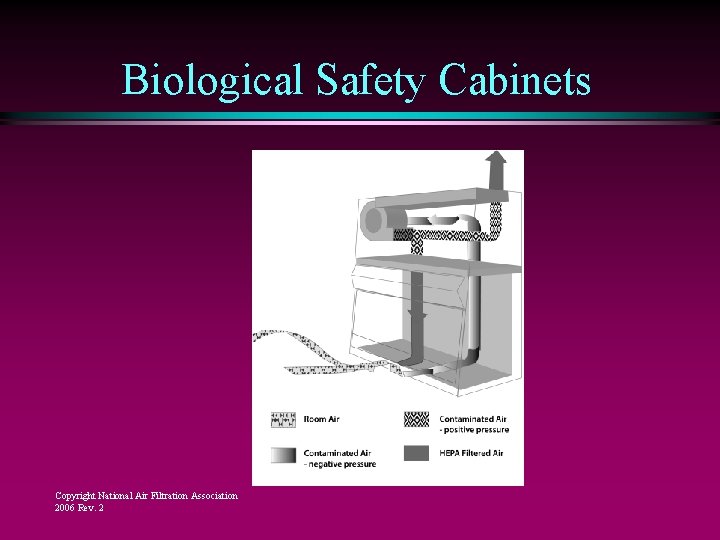 Biological Safety Cabinets

Room Air

Contaminated Air - positive pressure

Contaminated Air - negative pressure

HEPA Filtered Air

Copyright National Air Filtration Association 2006 Rev. 2